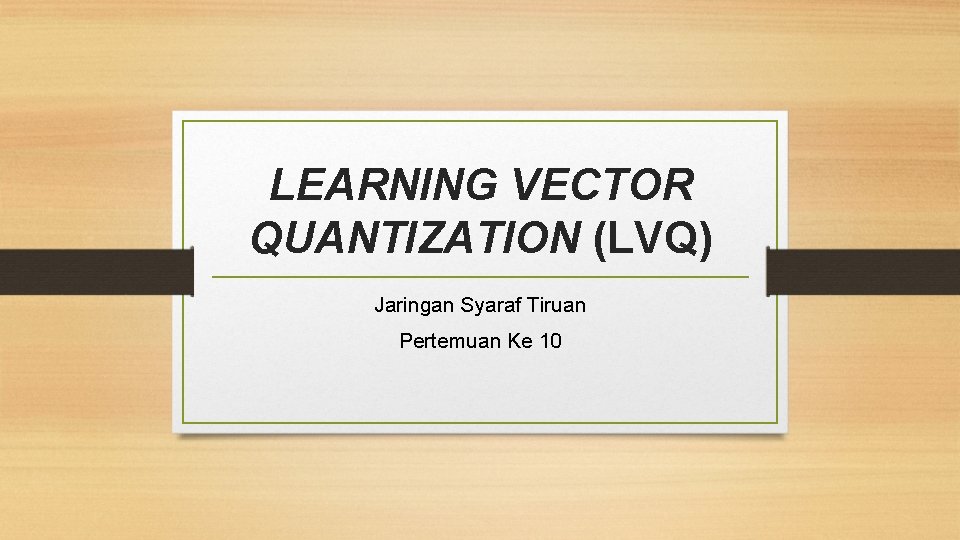 LEARNING VECTOR QUANTIZATION (LVQ)

Jaringan Syaraf Tiruan

Pertemuan Ke 10